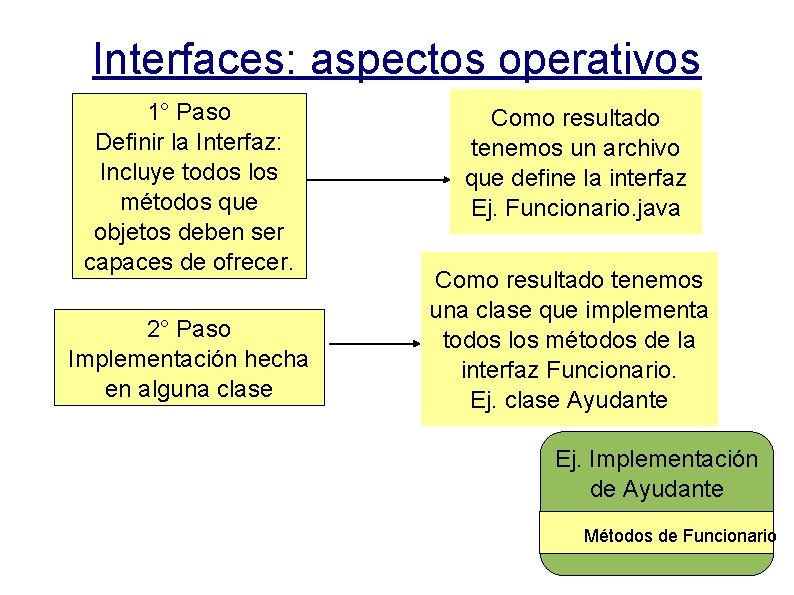 Interfaces: aspectos operativos

1° Paso
Definir la Interfaz:
Incluye todos los métodos que objetos deben ser capaces de ofrecer.

Como resultado tenemos un archivo que define la interfaz
Ej. Funcionario.java

2° Paso
Implementación hecha en alguna clase

Como resultado tenemos una clase que implementa todos los métodos de la interfaz Funcionario.
Ej. clase Ayudante

Ej. Implementación de Ayudante

Métodos de Funcionario